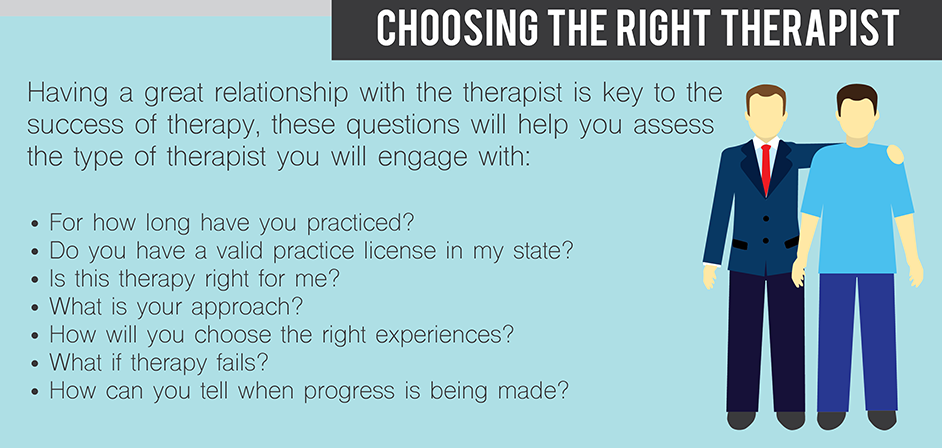 CHOOSING THE RIGHT THERAPIST

Having a great relationship with the therapist is key to the success of therapy, these questions will help you assess the type of therapist you will engage with:

• For how long have you practiced?
• Do you have a valid practice license in my state?
• Is this therapy right for me?
• What is your approach?
• How will you choose the right experiences?
• What if therapy fails?
• How can you tell when progress is being made?